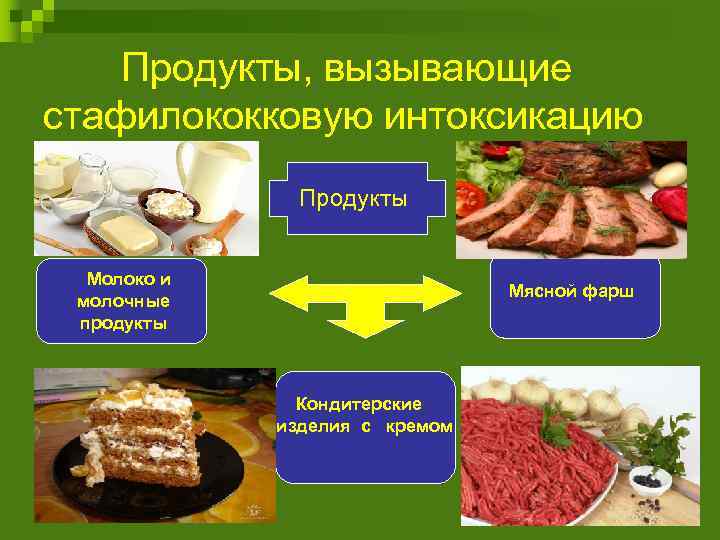 Продукты, вызывающие стафилококковую интоксикацию

Продукты

Молоко и молочные продукты

Мясной фарш

Кондитерские изделия с кремом